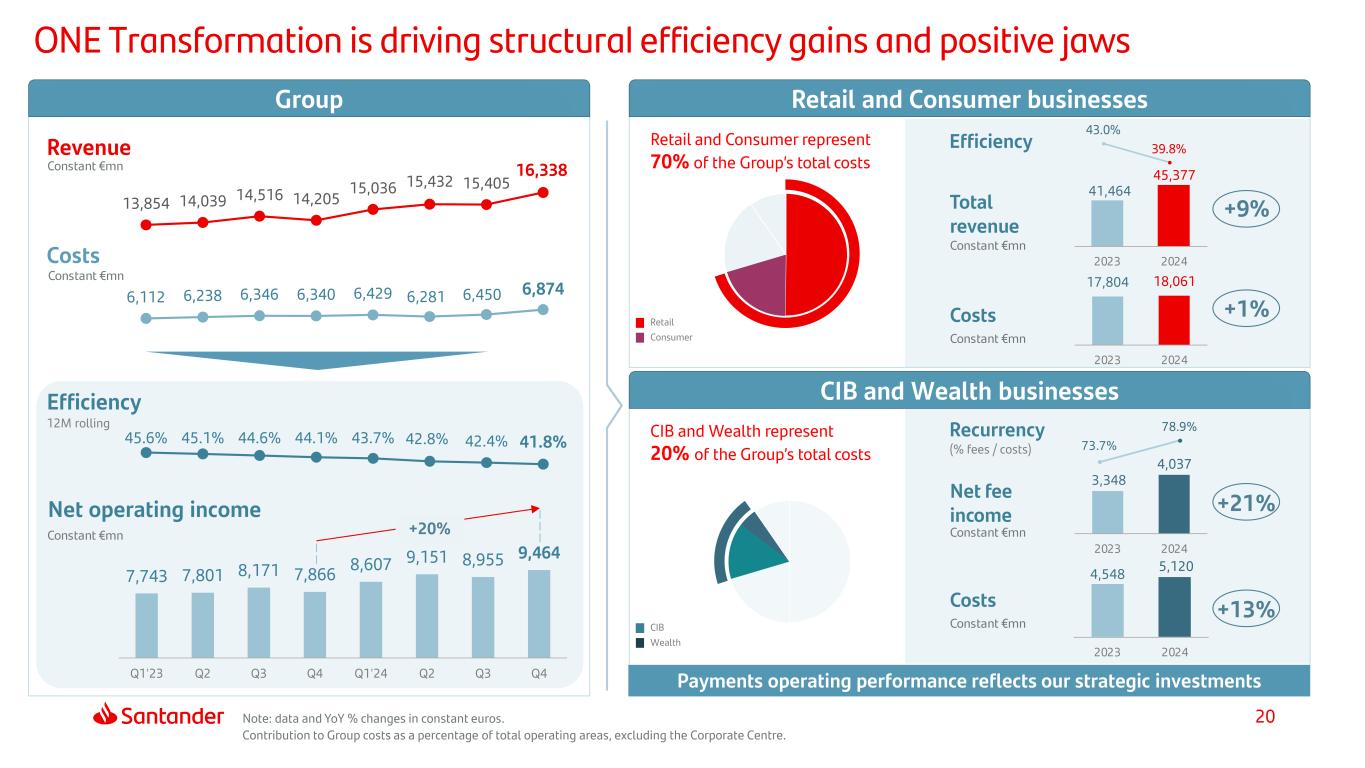 ONE Transformation is driving structural efficiency gains and positive jaws

Group

Revenue
Constant €mn

13,854 14,039 14,516 14,205 15,036 15,432 15,405 16,338

Costs
Constant €mn

6,112 6,238 6,346 6,340 6,429 6,281 6,450 6,874

Efficiency
12M rolling

45.6% 45.1% 44.6% 44.1% 43.7% 42.8% 42.4% 41.8%

Net operating income
Constant €mn

+20%

7,743 7,801 8,171 7,866 8,607 9,151 8,955 9,464

Q1'23 Q2 Q3 Q4 Q1'24 Q2 Q3 Q4

Retail and Consumer businesses

Retail and Consumer represent 70% of the Group's total costs

Retail
Consumer

Efficiency
43.0% 39.8%

Total revenue
Constant €mn
41,464 45,377
2023 2024
+9%

Costs
Constant €mn
17,804 18,061
2023 2024
+1%

CIB and Wealth businesses

CIB and Wealth represent 20% of the Group's total costs

CIB
Wealth

Recurrency
(% fees / costs)
73.7% 78.9%

Net fee income
Constant €mn
3,348 4,037
2023 2024
+21%

Costs
Constant €mn
4,548 5,120
2023 2024
+13%

Payments operating performance reflects our strategic investments

Santander

Note: data and YoY % changes in constant euros.
Contribution to Group costs as a percentage of total operating areas, excluding the Corporate Centre.

20